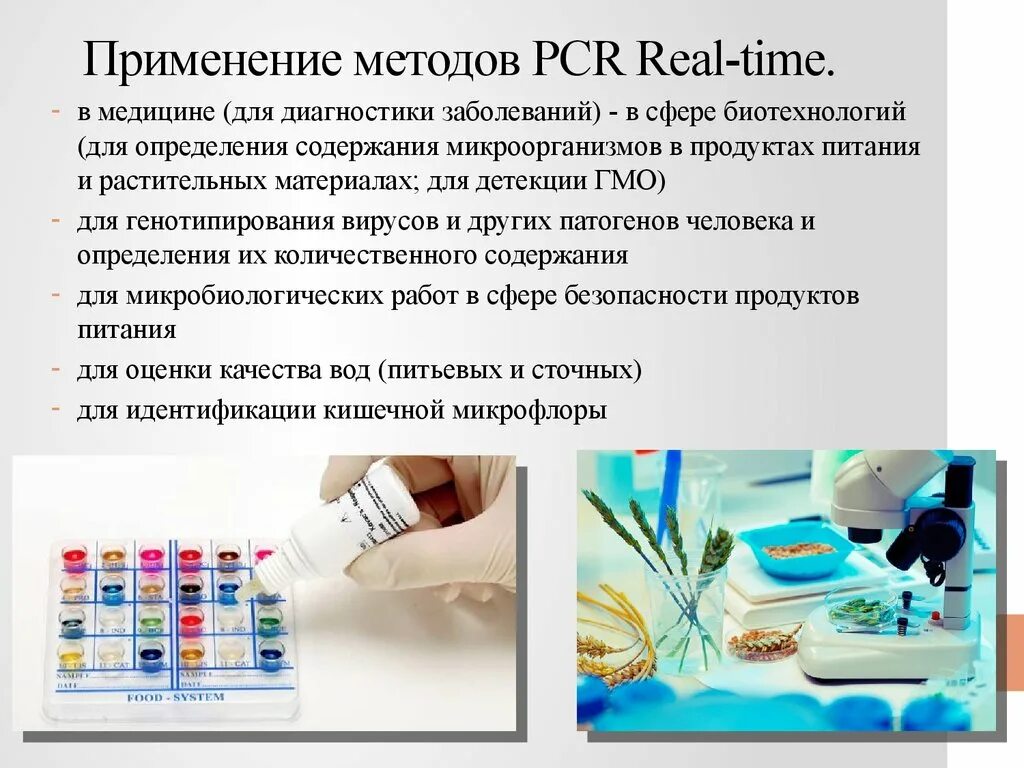 Применение методов PCR Real-time.

- в медицине (для диагностики заболеваний) - в сфере биотехнологий (для определения содержания микроорганизмов в продуктах питания и растительных материалах; для детекции ГМО)
- для генотипирования вирусов и других патогенов человека и определения их количественного содержания
- для микробиологических работ в сфере безопасности продуктов питания
- для оценки качества вод (питьевых и сточных)
- для идентификации кишечной микрофлоры

FOOD - SYSTEM